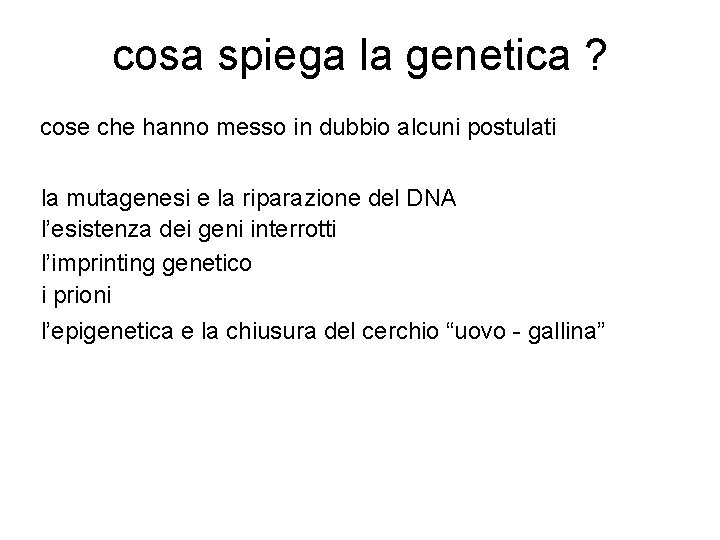 cosa spiega la genetica ?

cose che hanno messo in dubbio alcuni postulati

la mutagenesi e la riparazione del DNA
l’esistenza dei geni interrotti
l’imprinting genetico
i prioni
l’epigenetica e la chiusura del cerchio “uovo - gallina”